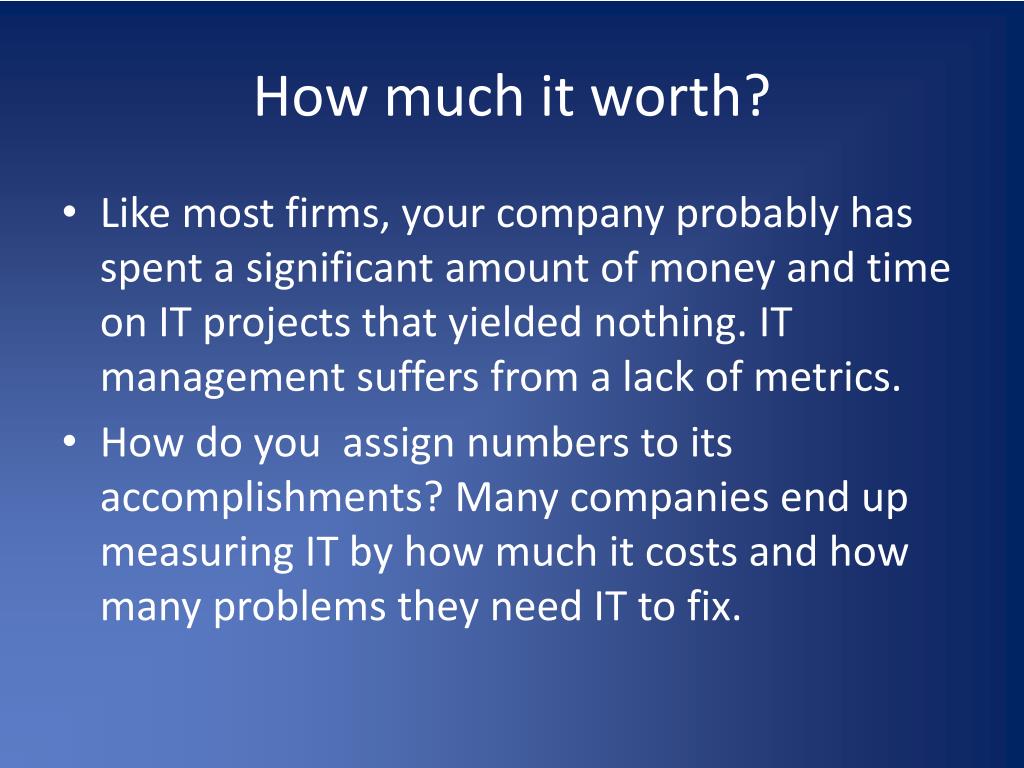 How much it worth?

• Like most firms, your company probably has spent a significant amount of money and time on IT projects that yielded nothing. IT management suffers from a lack of metrics.

• How do you  assign numbers to its accomplishments? Many companies end up measuring IT by how much it costs and how many problems they need IT to fix.